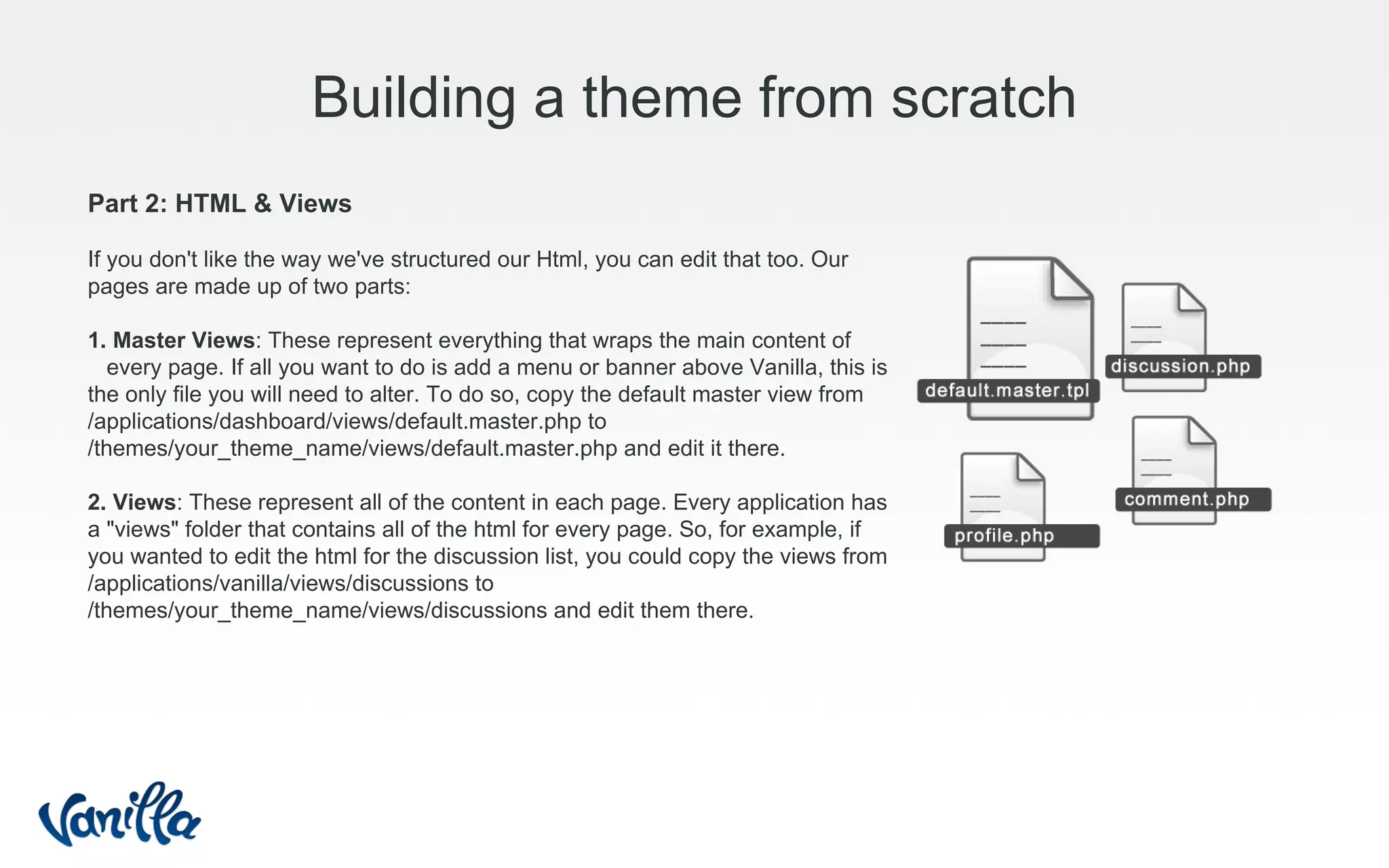 Building a theme from scratch

Part 2: HTML & Views

If you don't like the way we've structured our Html, you can edit that too. Our pages are made up of two parts:

1. Master Views: These represent everything that wraps the main content of every page. If all you want to do is add a menu or banner above Vanilla, this is the only file you will need to alter. To do so, copy the default master view from /applications/dashboard/views/default.master.php to /themes/your_theme_name/views/default.master.php and edit it there.

2. Views: These represent all of the content in each page. Every application has a "views" folder that contains all of the html for every page. So, for example, if you wanted to edit the html for the discussion list, you could copy the views from /applications/vanilla/views/discussions to /themes/your_theme_name/views/discussions and edit them there.

default.master.tpl

discussion.php

comment.php

profile.php

Vanilla